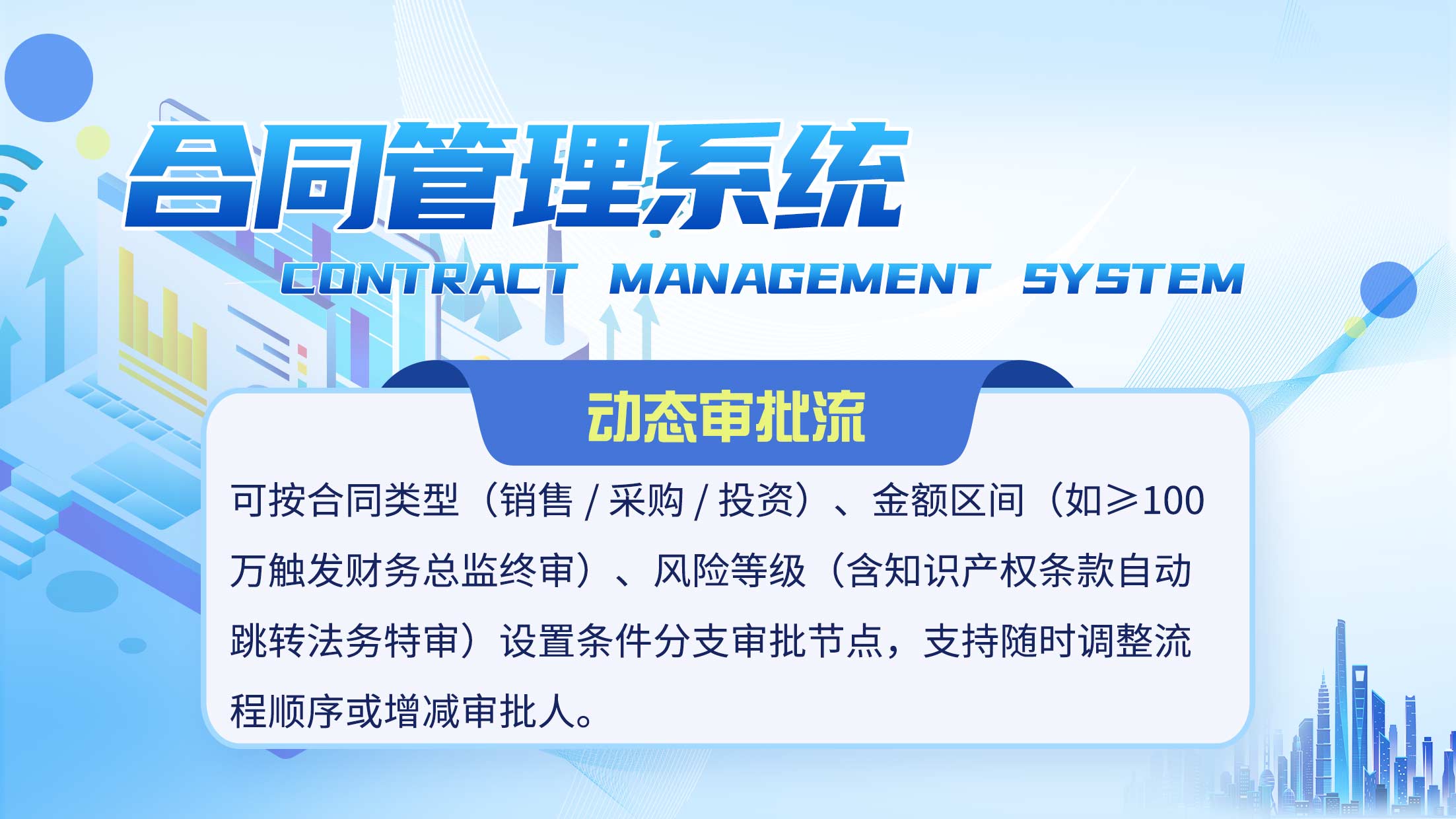 合同管理系统

CONTRACT MANAGEMENT SYSTEM

动态审批流

可按合同类型（销售 / 采购 / 投资）、金额区间（如≥100万触发财务总监终审）、风险等级（含知识产权条款自动跳转法务特审）设置条件分支审批节点，支持随时调整流程顺序或增减审批人。